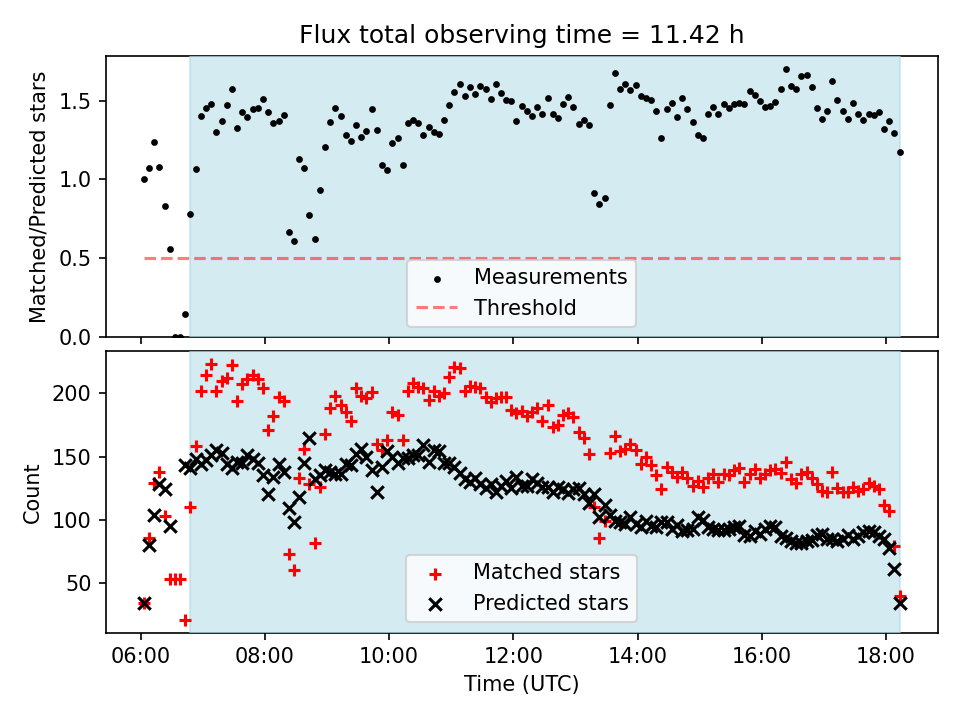 Flux total observing time = 11.42 h

Matched/Predicted stars

1.5
1.0
0.5
0.0

Measurements
Threshold

Count

200
150
100
50

Matched stars
Predicted stars

06:00
08:00
10:00
12:00
14:00
16:00
18:00

Time (UTC)